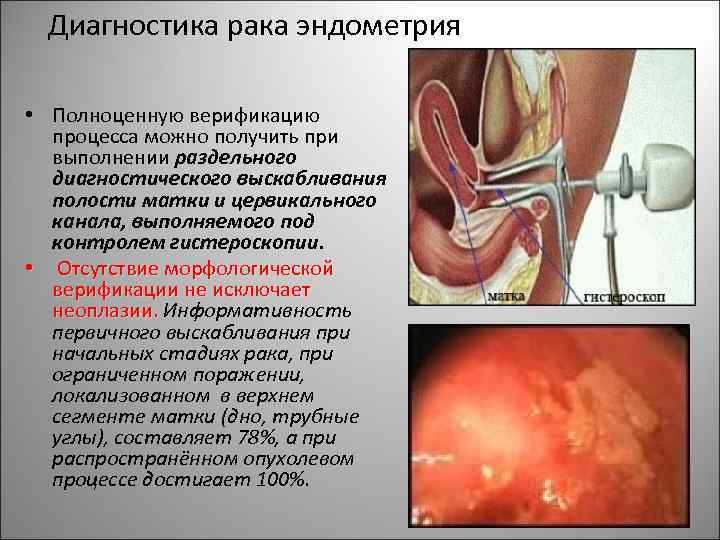 Диагностика рака эндометрия

• Полноценную верификацию процесса можно получить при выполнении раздельного диагностического выскабливания полости матки и цервикального канала, выполняемого под контролем гистероскопии.

• Отсутствие морфологической верификации не исключает неоплазии. Информативность первичного выскабливания при начальных стадиях рака, при ограниченном поражении, локализованном в верхнем сегменте матки (дно, трубные углы), составляет 78%, а при распространённом опухолевом процессе достигает 100%.

матка

гистероскоп